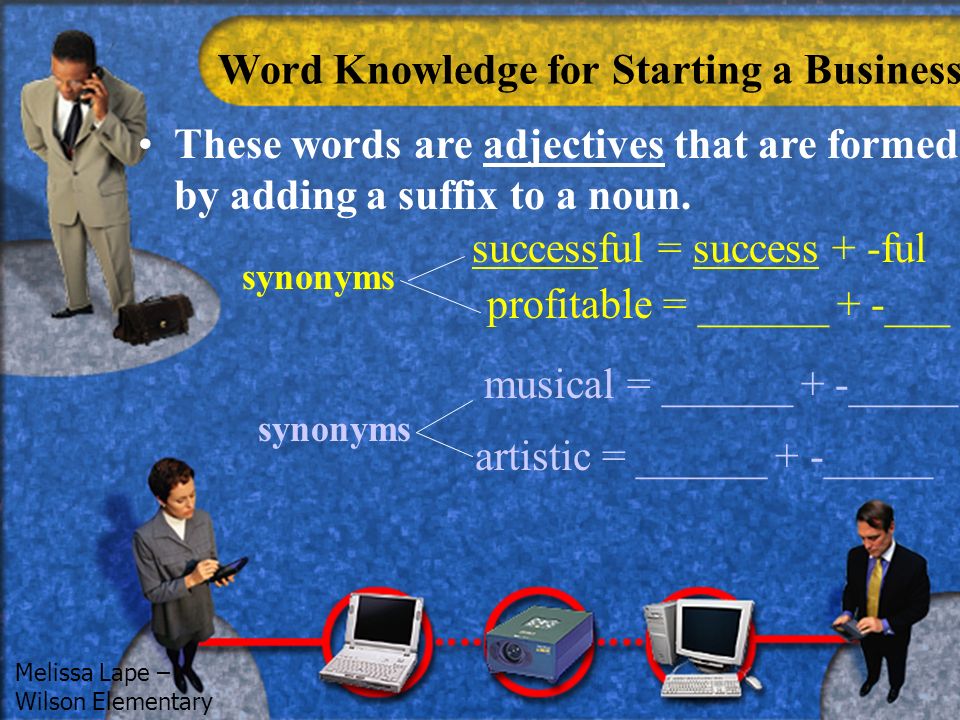 Word Knowledge for Starting a Business

• These words are adjectives that are formed by adding a suffix to a noun.

synonyms

successful = success + -ful

profitable = ______ + -___

synonyms

musical = ______ + -_____

artistic = ______ + -_____

Melissa Lape – Wilson Elementary